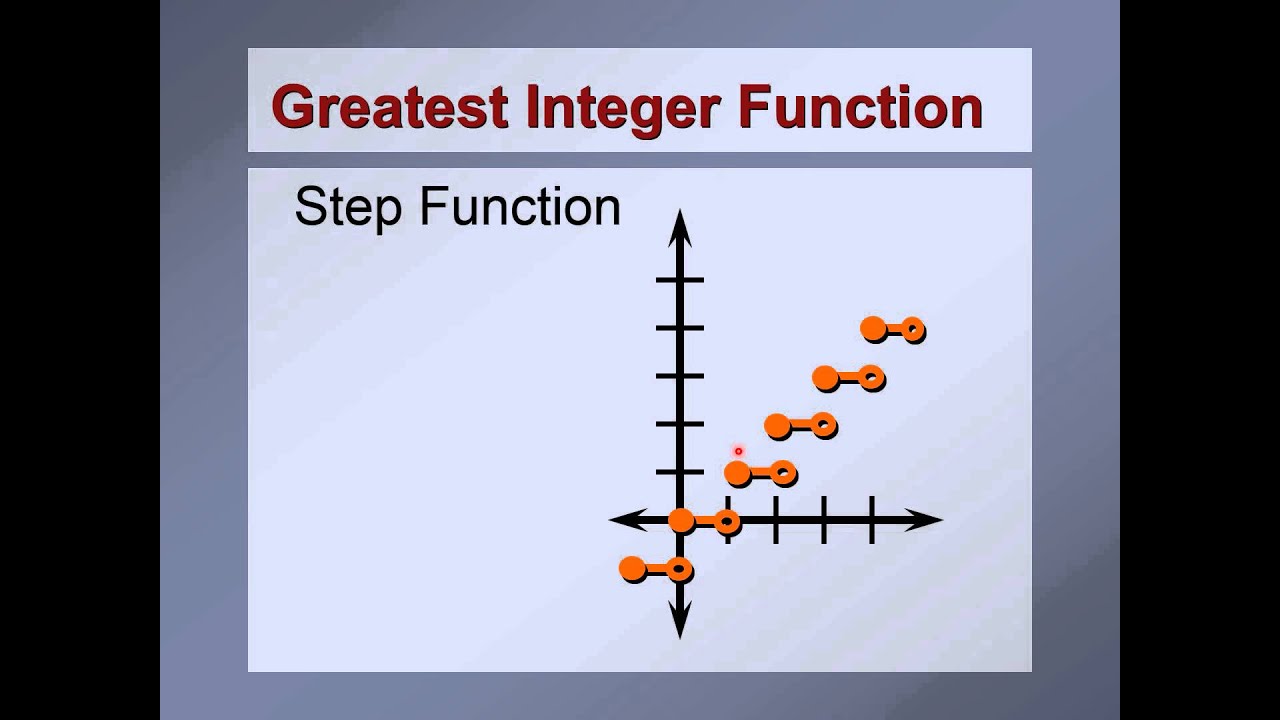 Greatest Integer Function

Step Function